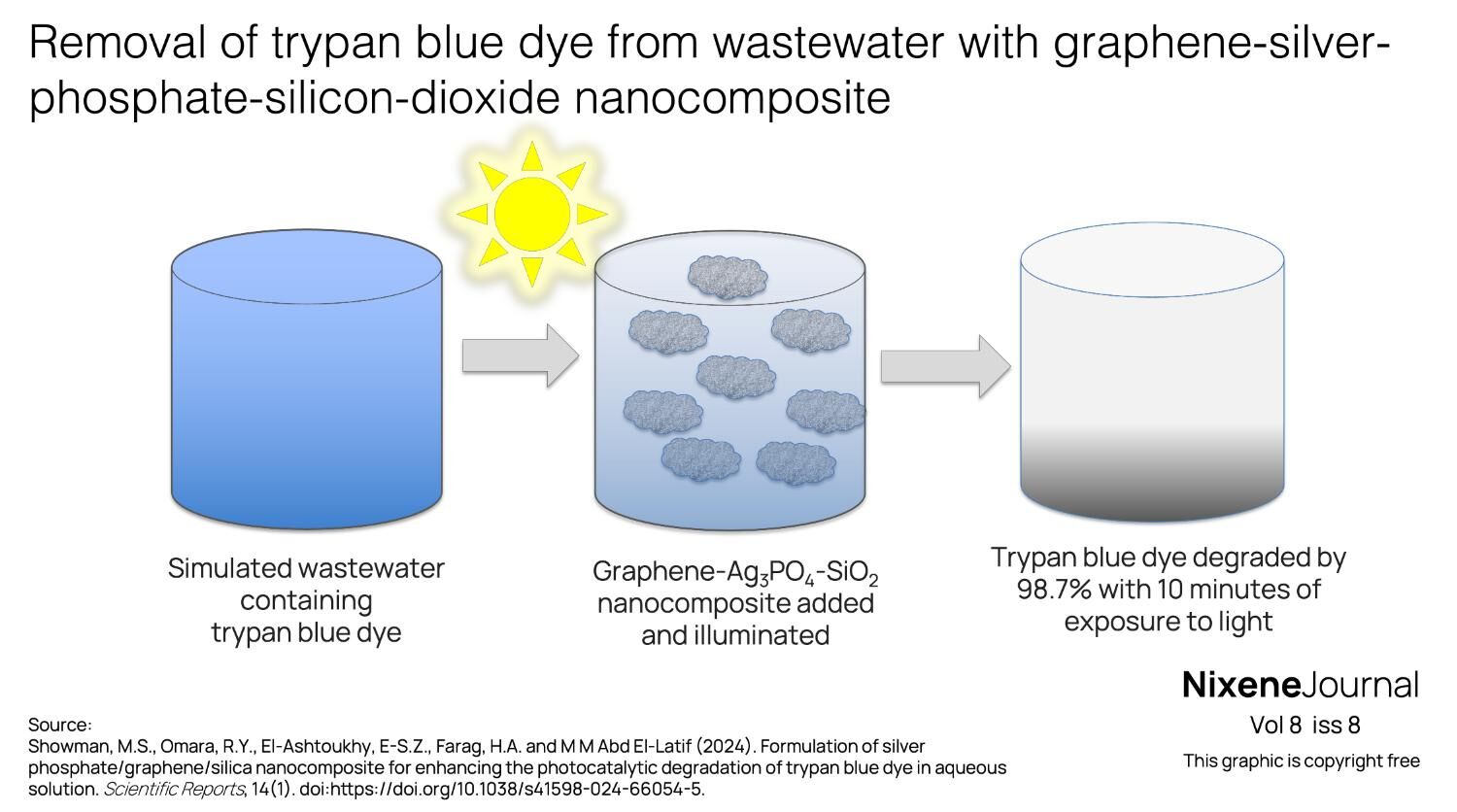 Removal of trypan blue dye from wastewater with graphene-silver-phosphate-silicon-dioxide nanocomposite

Simulated wastewater containing trypan blue dye

Graphene-$Ag_3PO_4$-$SiO_2$ nanocomposite added and illuminated

Trypan blue dye degraded by 98.7% with 10 minutes of exposure to light

NixeneJournal
Vol 8 iss 8
This graphic is copyright free

Source:
Showman, M.S., Omara, R.Y., El-Ashtoukhy, E-S.Z., Farag, H.A. and M M Abd El-Latif (2024). Formulation of silver phosphate/graphene/silica nanocomposite for enhancing the photocatalytic degradation of trypan blue dye in aqueous solution. Scientific Reports, 14(1). doi:https://doi.org/10.1038/s41598-024-66054-5.